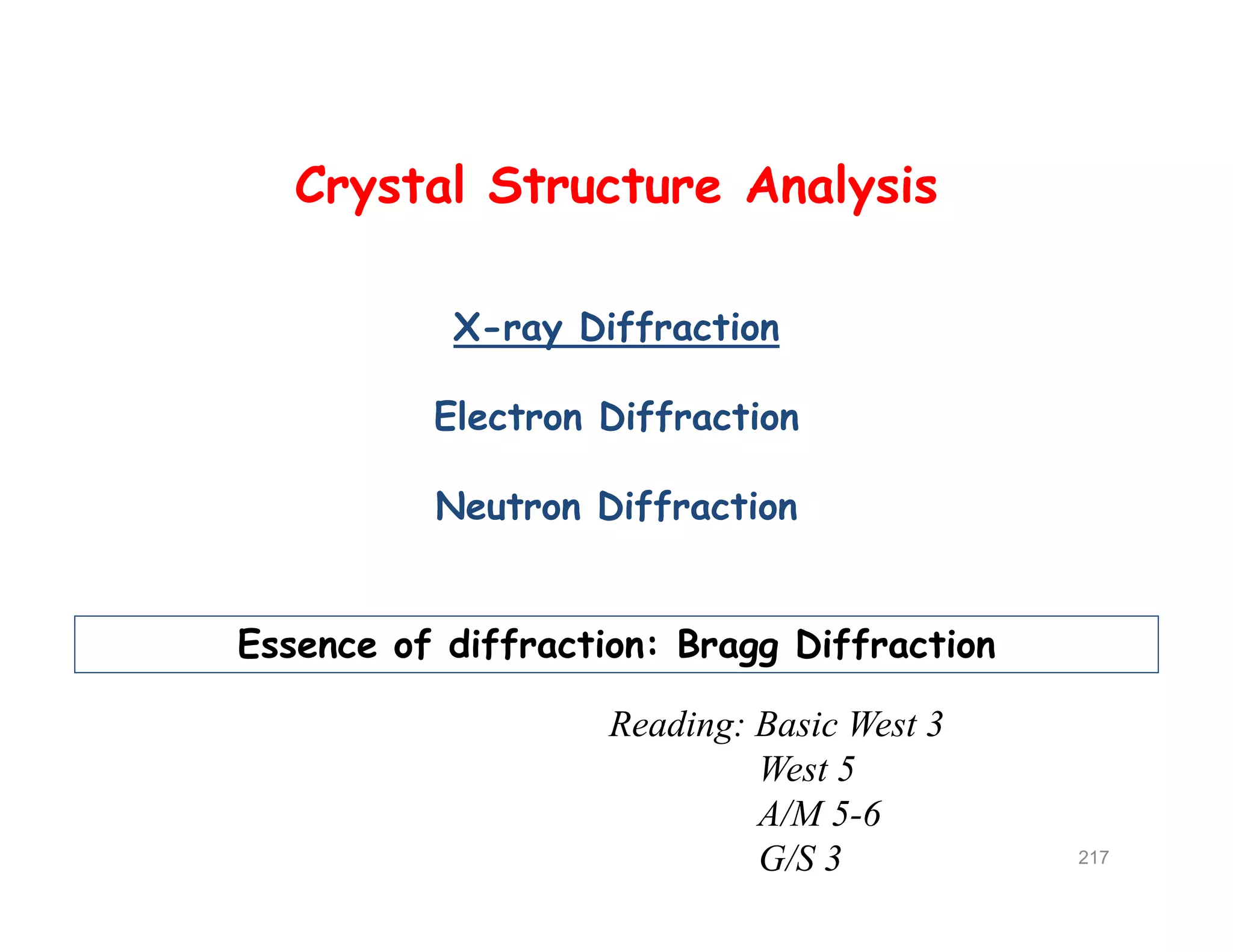 Crystal Structure Analysis

X-ray Diffraction

Electron Diffraction

Neutron Diffraction

Essence of diffraction: Bragg Diffraction

Reading: Basic West 3
West 5
A/M 5-6
G/S 3

217